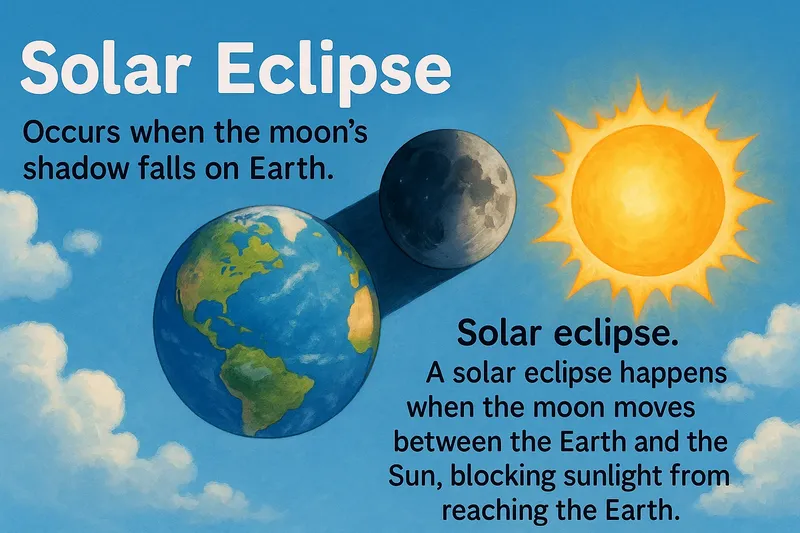 Solar Eclipse

Occurs when the moon's shadow falls on Earth.

Solar eclipse.

A solar eclipse happens when the moon moves between the Earth and the Sun, blocking sunlight from reaching the Earth.